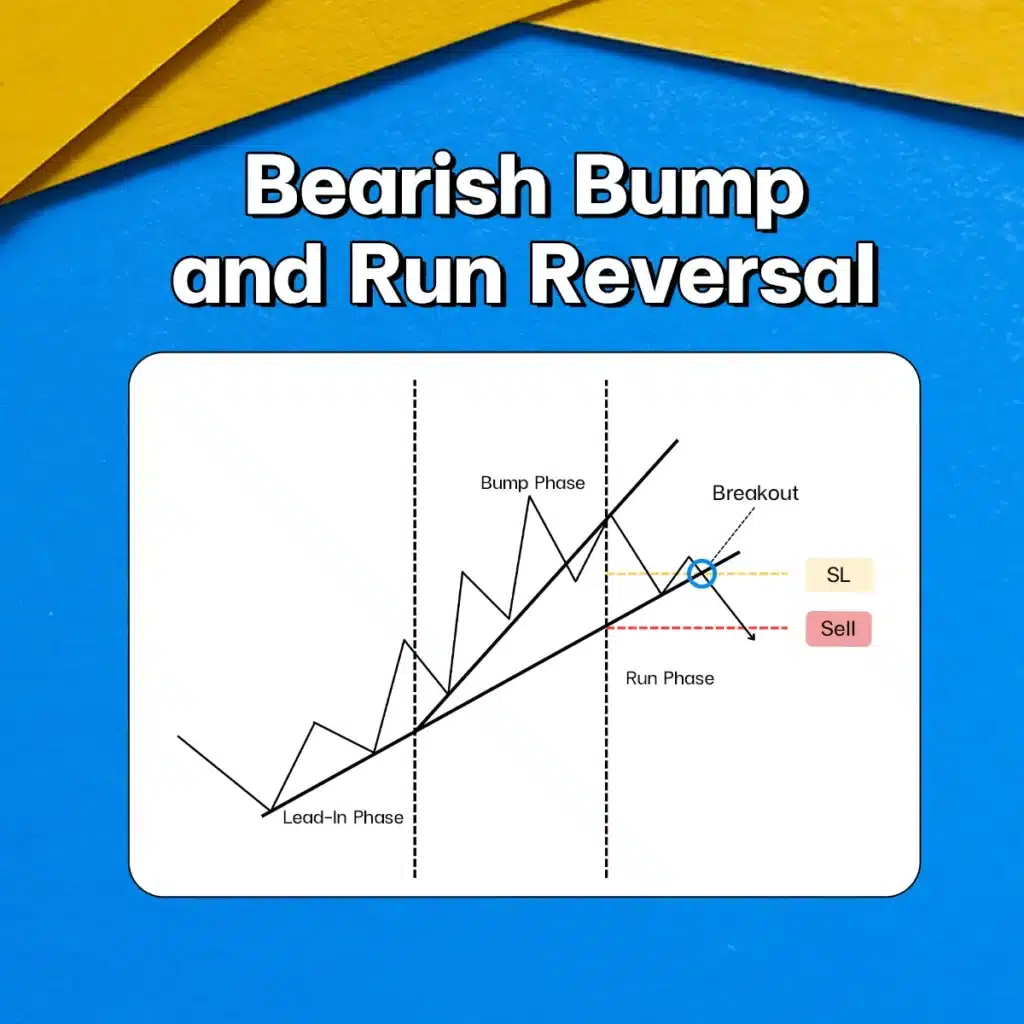 Bearish Bump and Run Reversal

Bump Phase

Breakout

SL

Sell

Run Phase

Lead-In Phase